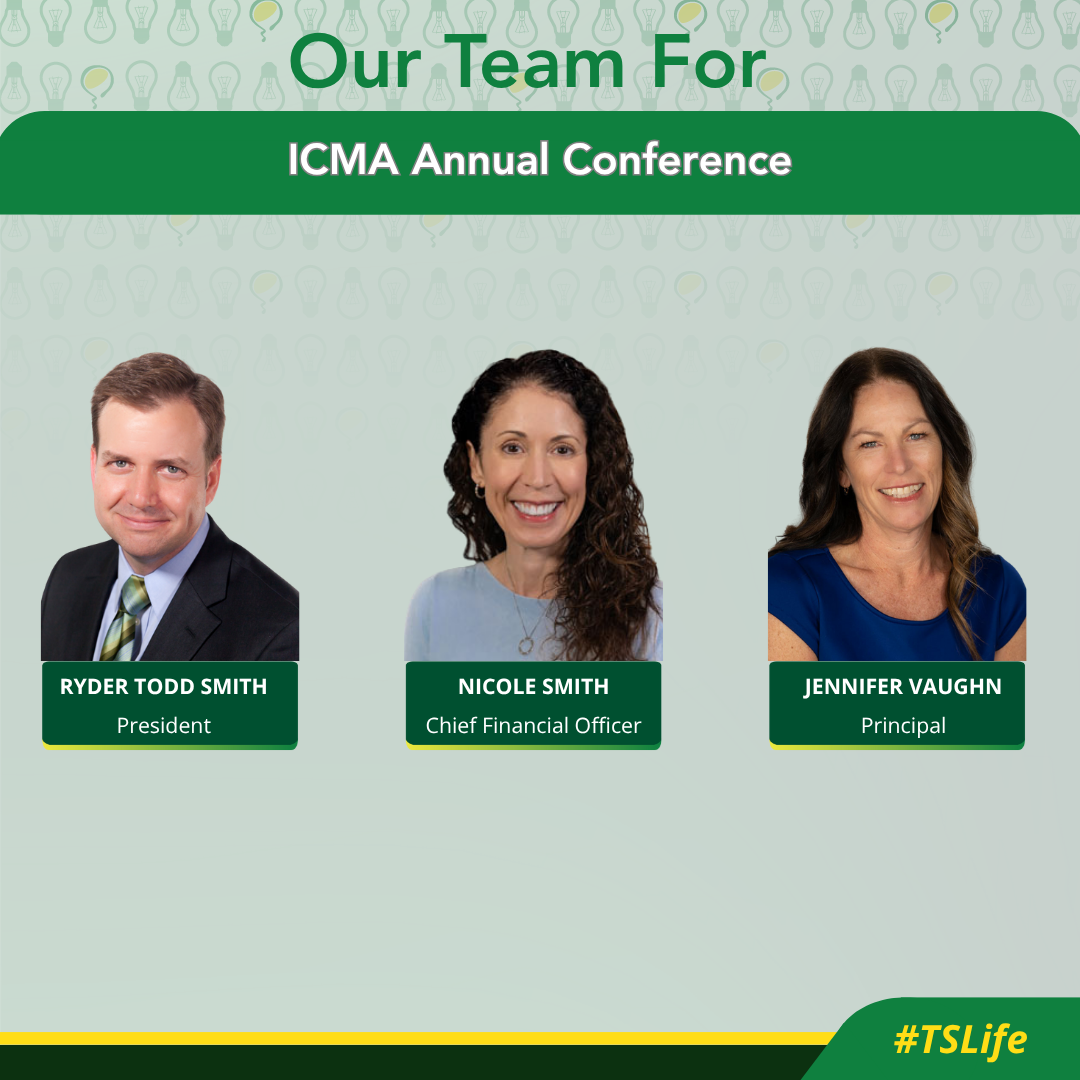 Our Team For

ICMA Annual Conference

RYDER TODD SMITH
President

NICOLE SMITH
Chief Financial Officer

JENNIFER VAUGHN
Principal

#TSLife